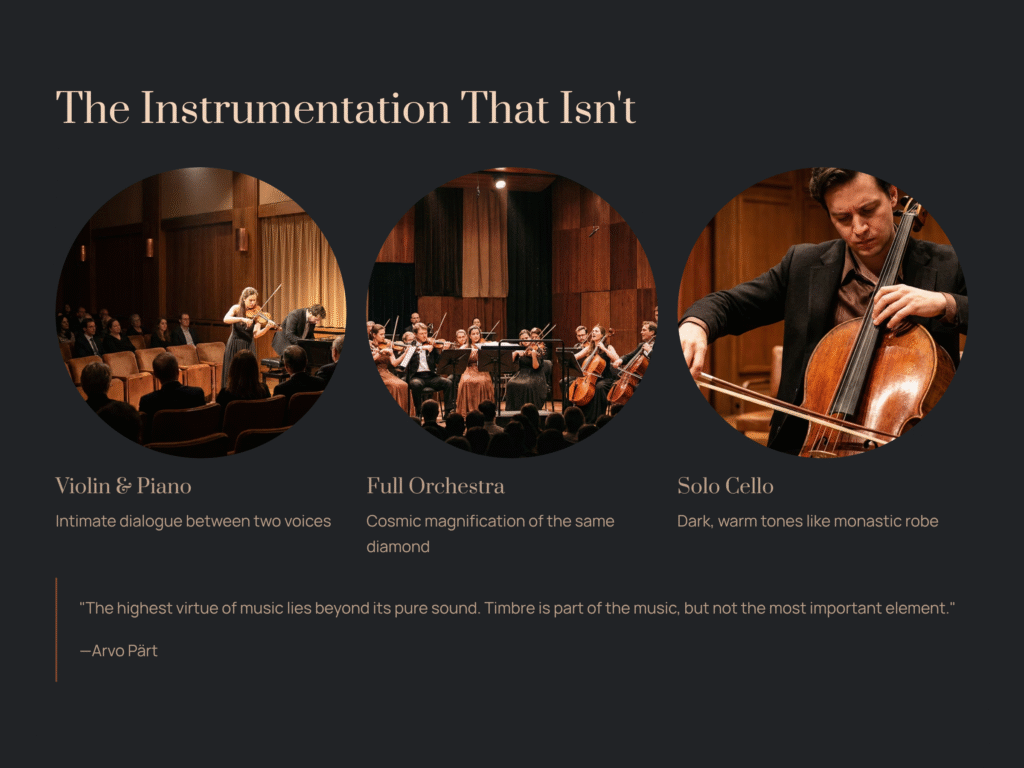 The Instrumentation That Isn't

Violin & Piano

Intimate dialogue between two voices

Full Orchestra

Cosmic magnification of the same diamond

Solo Cello

Dark, warm tones like monastic robe

"The highest virtue of music lies beyond its pure sound. Timbre is part of the music, but not the most important element."

—Arvo Pärt